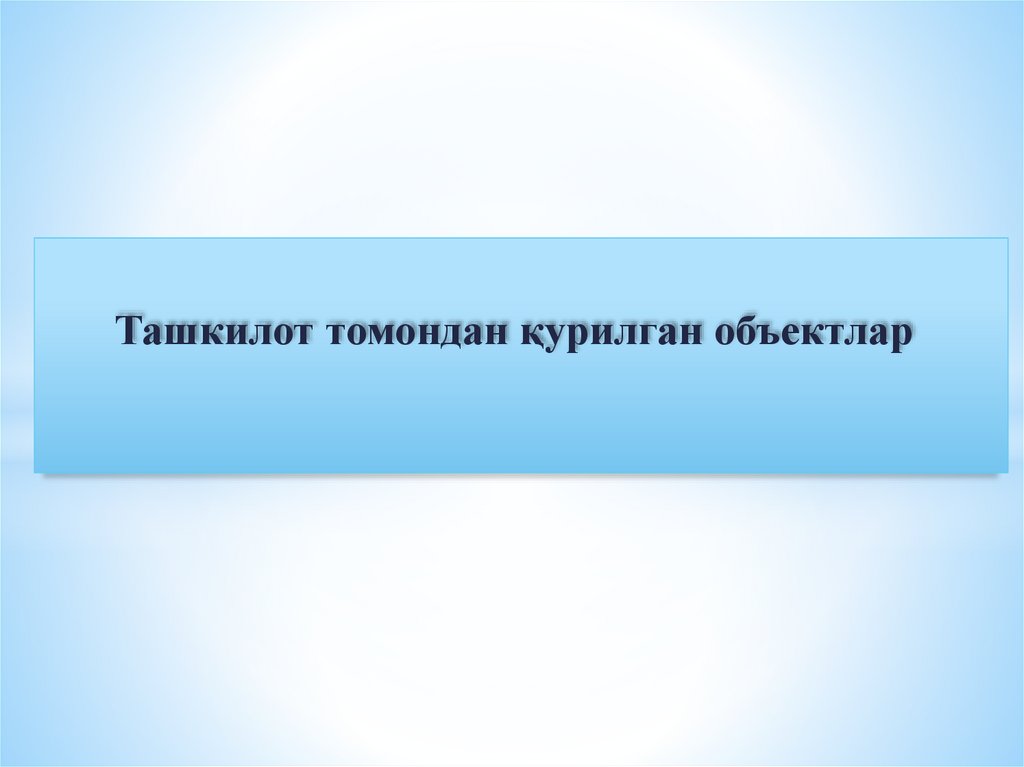 Ташкилот томондан қурилган объектлар